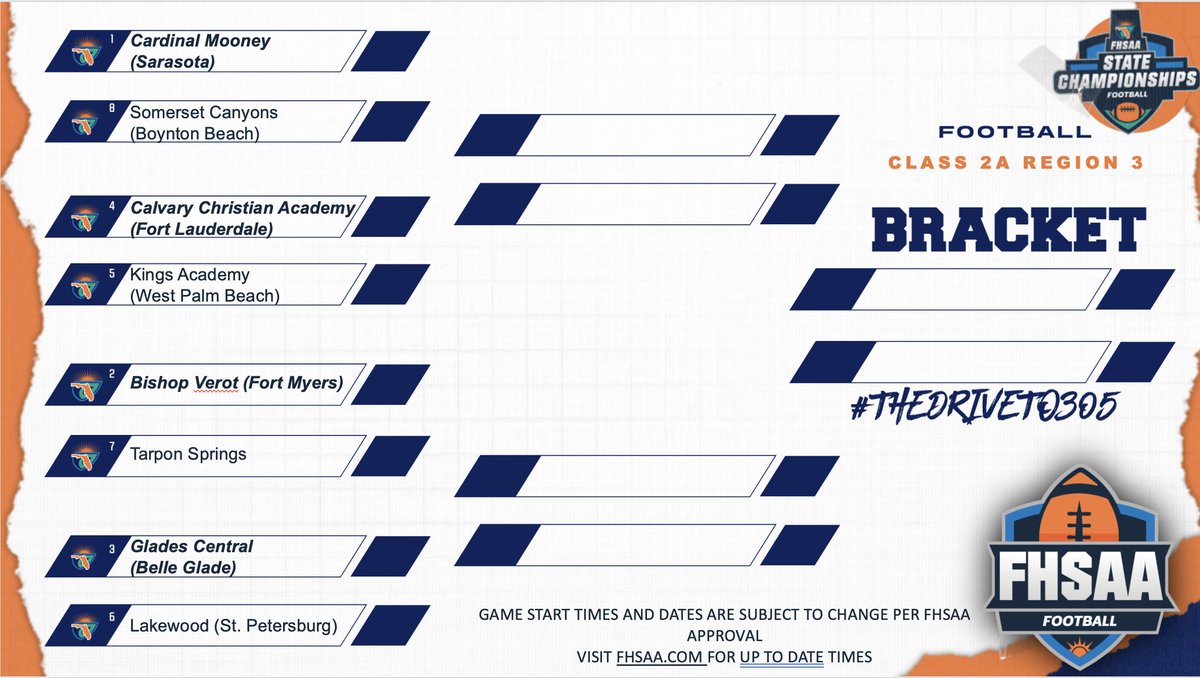 1 Cardinal Mooney (Sarasota)

8 Somerset Canyons (Boynton Beach)

4 Calvary Christian Academy (Fort Lauderdale)

5 Kings Academy (West Palm Beach)

2 Bishop Verot (Fort Myers)

7 Tarpon Springs

3 Glades Central (Belle Glade)

6 Lakewood (St. Petersburg)

FHSAA STATE CHAMPIONSHIPS FOOTBALL

FOOTBALL

CLASS 2A REGION 3

BRACKET

#THEDRIVETO305

FHSAA FOOTBALL

GAME START TIMES AND DATES ARE SUBJECT TO CHANGE PER FHSAA APPROVAL

VISIT FHSAA.COM FOR UP TO DATE TIMES